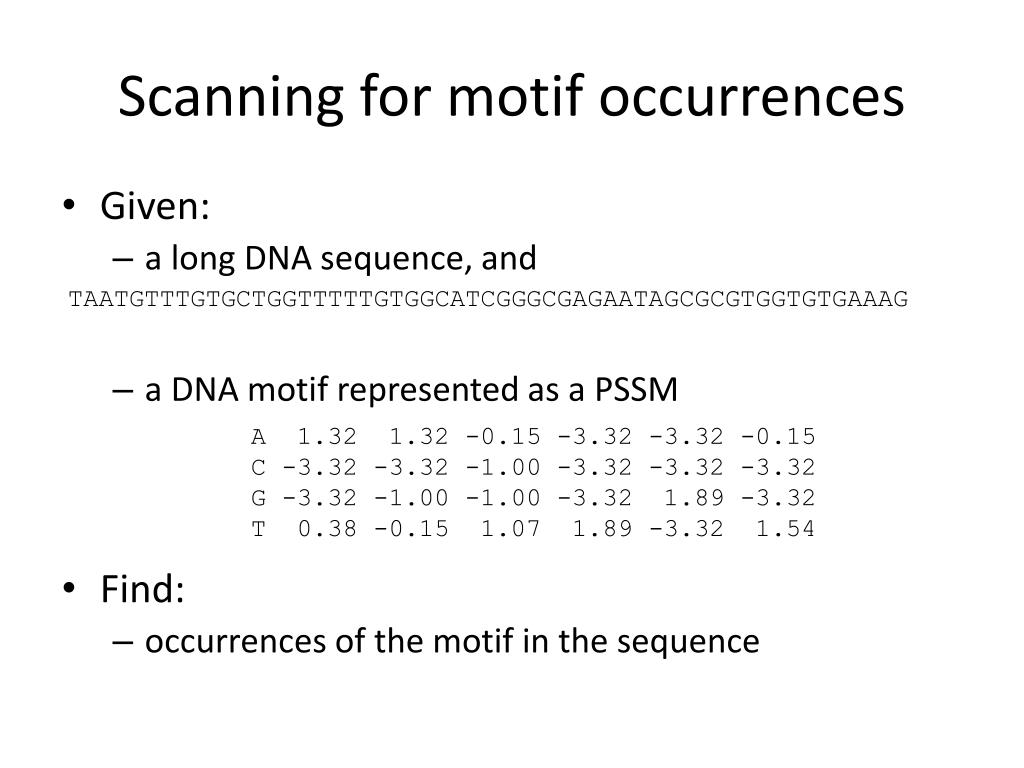 Scanning for motif occurrences

• Given:
– a long DNA sequence, and
TAATGTTTGTGCTGGTTTTTGTGGCATCGGGCGAGAATAGCGCGTGGTGTGAAAG

– a DNA motif represented as a PSSM

| A | 1.32 | 1.32 | -0.15 | -3.32 | -3.32 | -0.15 |
|---|---|---|---|---|---|---|
| C | -3.32 | -3.32 | -1.00 | -3.32 | -3.32 | -3.32 |
| G | -3.32 | -1.00 | -1.00 | -3.32 | 1.89 | -3.32 |
| T | 0.38 | -0.15 | 1.07 | 1.89 | -3.32 | 1.54 |

• Find:
– occurrences of the motif in the sequence